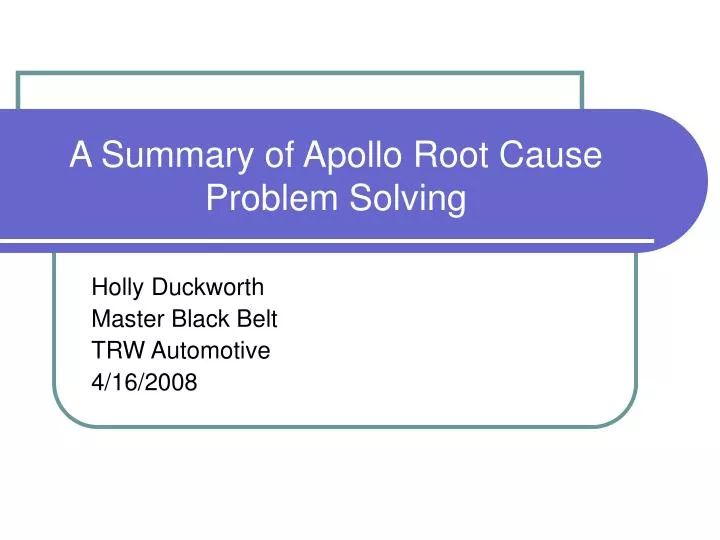 A Summary of Apollo Root Cause Problem Solving

Holly Duckworth
Master Black Belt
TRW Automotive
4/16/2008